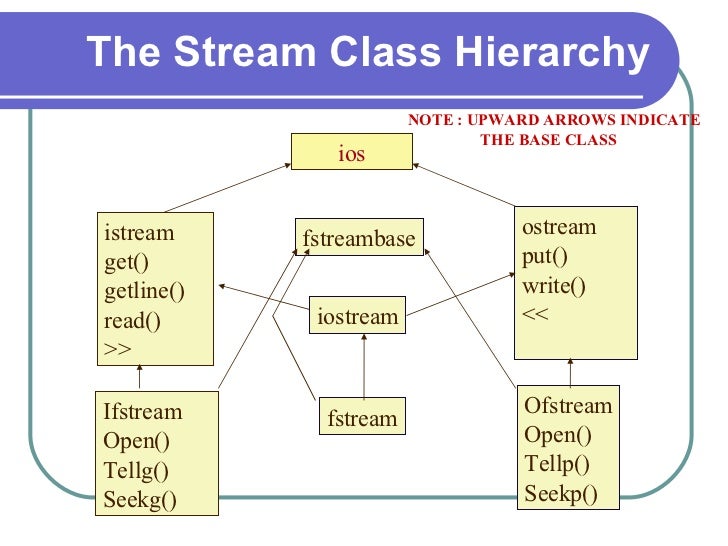 The Stream Class Hierarchy

NOTE : UPWARD ARROWS INDICATE THE BASE CLASS

ios

istream
get()
getline()
read()
>>

fstreambase

ostream
put()
write()
<<

iostream

Ifstream
Open()
Tellg()
Seekg()

fstream

Ofstream
Open()
Tellp()
Seekp()